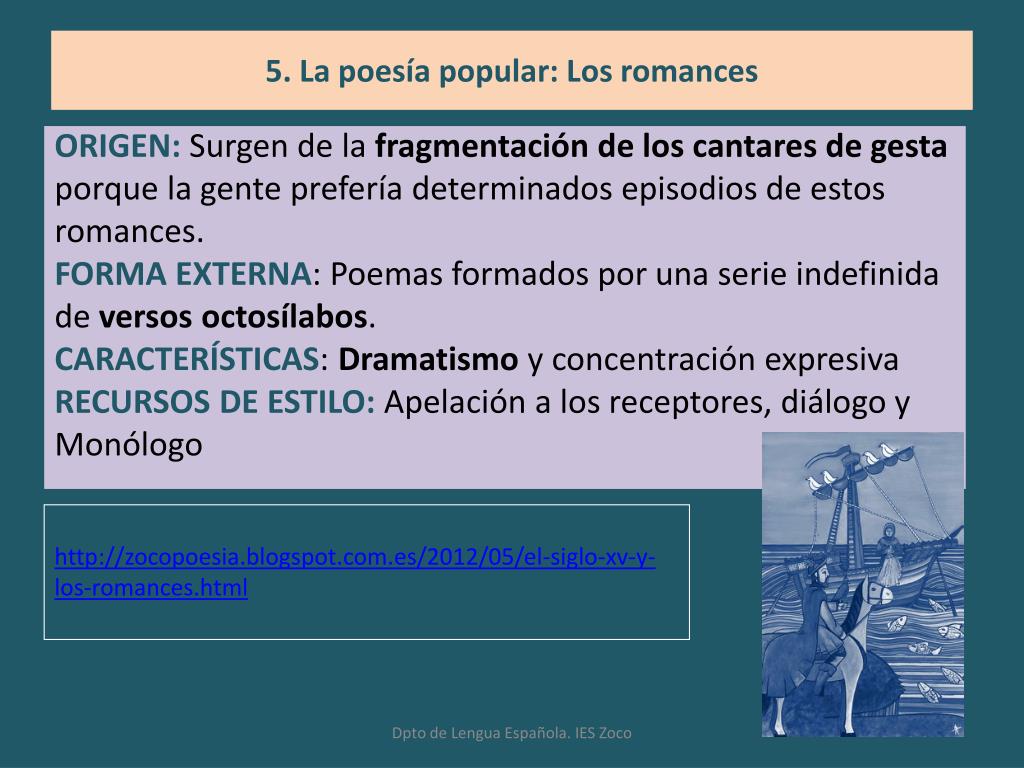 5. La poesía popular: Los romances

ORIGEN: Surgen de la fragmentación de los cantares de gesta porque la gente prefería determinados episodios de estos romances.
FORMA EXTERNA: Poemas formados por una serie indefinida de versos octosílabos.
CARACTERÍSTICAS: Dramatismo y concentración expresiva
RECURSOS DE ESTILO: Apelación a los receptores, diálogo y Monólogo

http://zocopoesia.blogspot.com.es/2012/05/el-siglo-xv-y-los-romances.html

Dpto de Lengua Española. IES Zoco